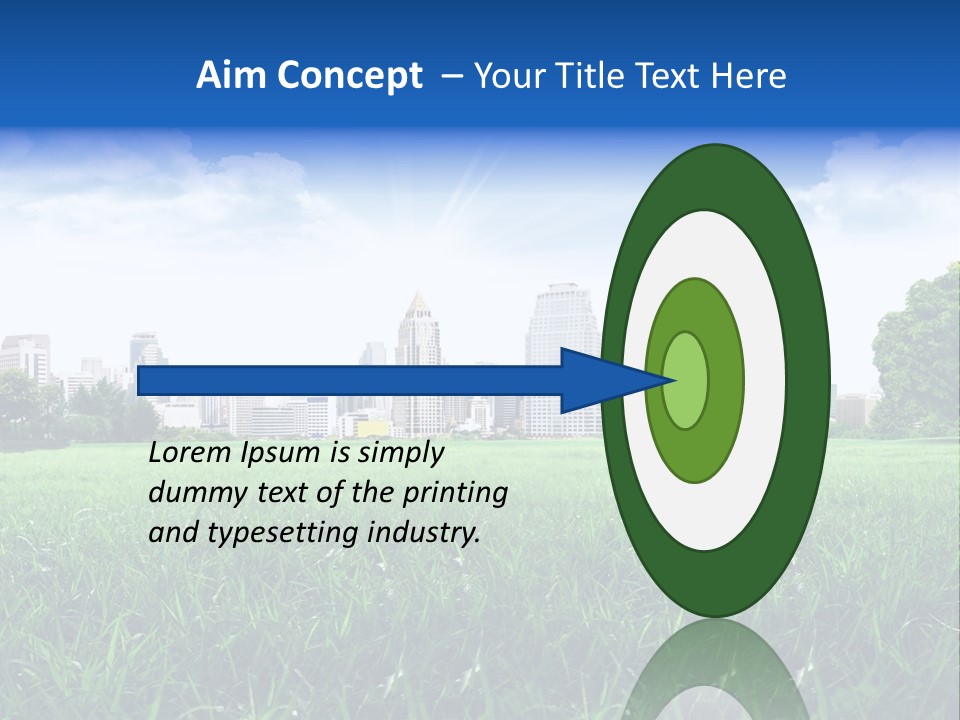 Aim Concept – Your Title Text Here

Lorem Ipsum is simply dummy text of the printing and typesetting industry.